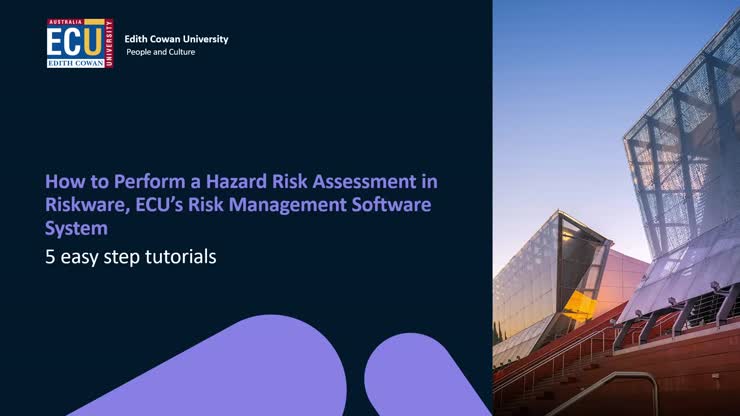 AUSTRALIA
ECU
EDITH COWAN
UNIVERSITY

Edith Cowan University
People and Culture

How to Perform a Hazard Risk Assessment in Riskware, ECU's Risk Management Software System

5 easy step tutorials